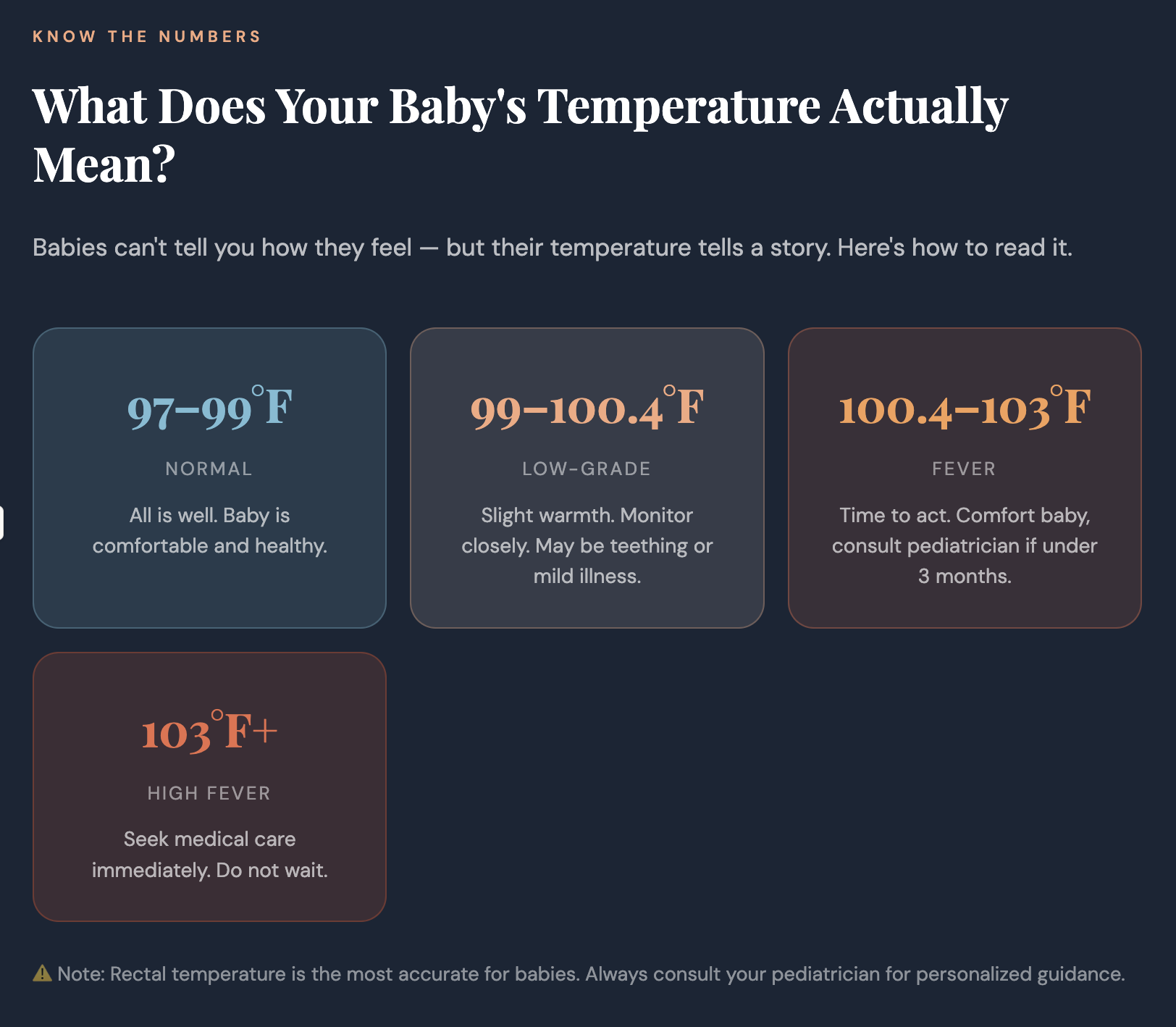 KNOW THE NUMBERS

What Does Your Baby's Temperature Actually Mean?

Babies can't tell you how they feel — but their temperature tells a story. Here's how to read it.

97–99°F

NORMAL

All is well. Baby is comfortable and healthy.

99–100.4°F

LOW-GRADE

Slight warmth. Monitor closely. May be teething or mild illness.

100.4–103°F

FEVER

Time to act. Comfort baby, consult pediatrician if under 3 months.

103°F+

HIGH FEVER

Seek medical care immediately. Do not wait.

⚠ Note: Rectal temperature is the most accurate for babies. Always consult your pediatrician for personalized guidance.